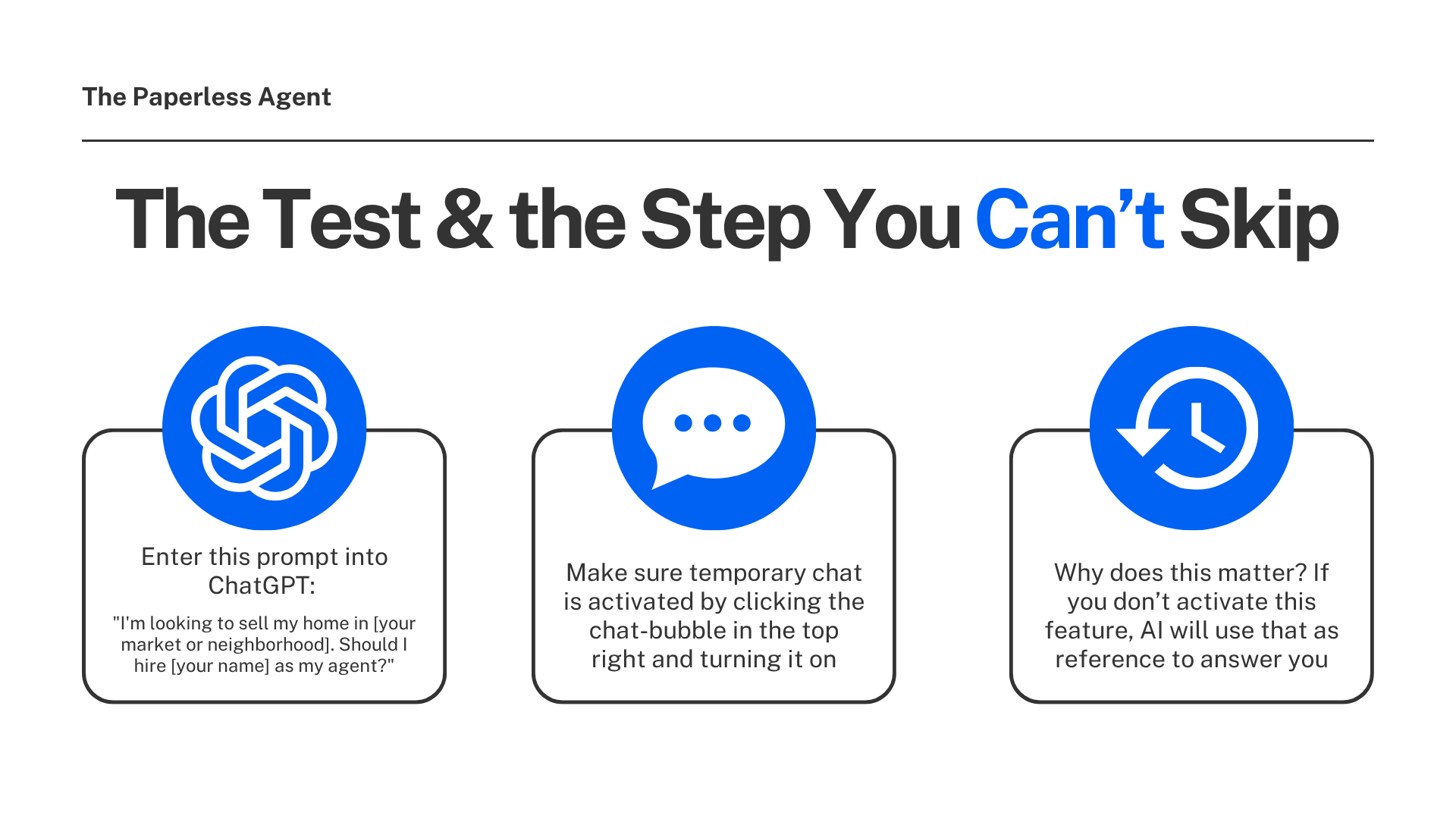 The Paperless Agent

The Test & the Step You Can’t Skip

Enter this prompt into ChatGPT:

"I'm looking to sell my home in [your market or neighborhood]. Should I hire [your name] as my agent?"

Make sure temporary chat is activated by clicking the chat-bubble in the top right and turning it on

Why does this matter? If you don’t activate this feature, AI will use that as reference to answer you